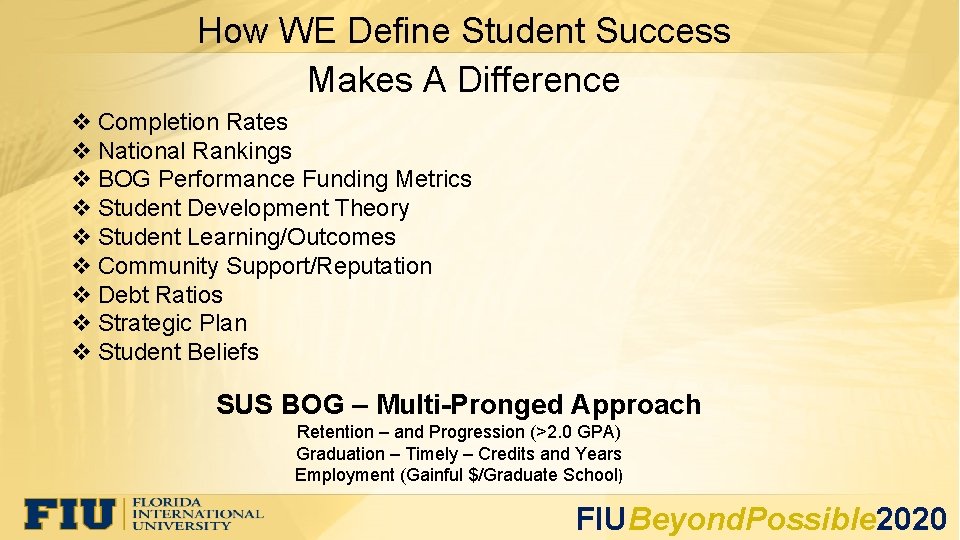 How WE Define Student Success
Makes A Difference

❖ Completion Rates
❖ National Rankings
❖ BOG Performance Funding Metrics
❖ Student Development Theory
❖ Student Learning/Outcomes
❖ Community Support/Reputation
❖ Debt Ratios
❖ Strategic Plan
❖ Student Beliefs

SUS BOG – Multi-Pronged Approach
Retention – and Progression (>2.0 GPA)
Graduation – Timely – Credits and Years
Employment (Gainful $/Graduate School)

FIU FLORIDA INTERNATIONAL UNIVERSITY

FIUBeyondPossible2020